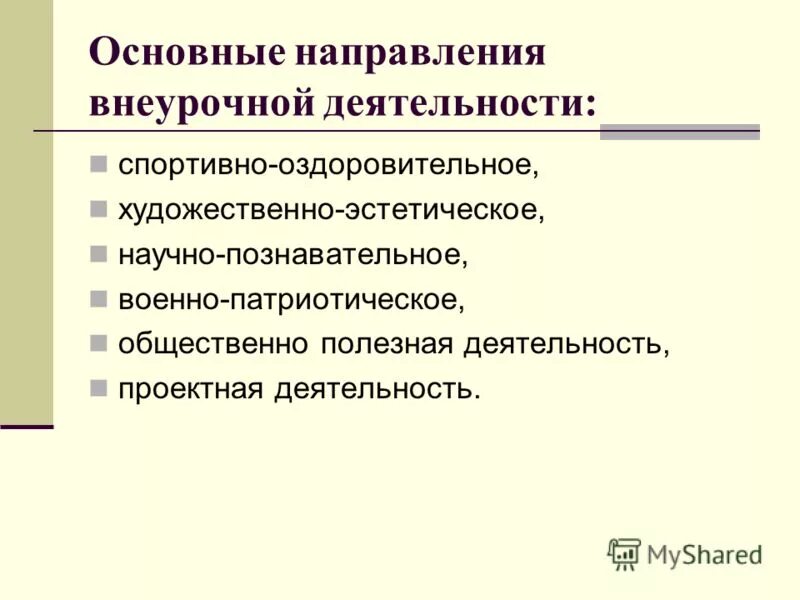 Основные направления внеурочной деятельности:

- спортивно-оздоровительное,
- художественно-эстетическое,
- научно-познавательное,
- военно-патриотическое,
- общественно полезная деятельность,
- проектная деятельность.

MyShared